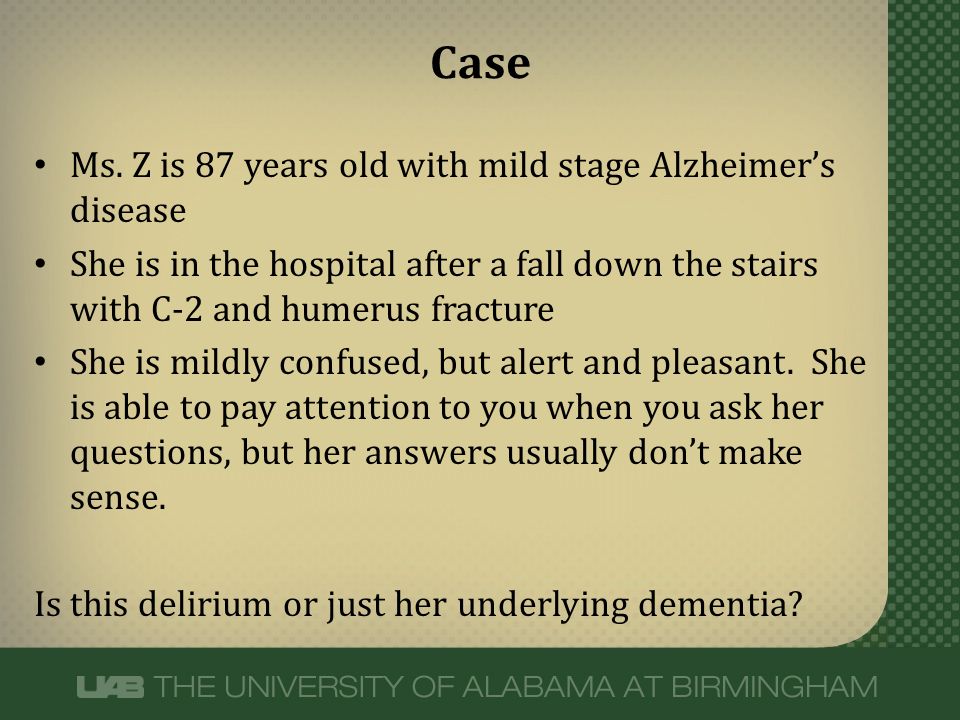 Case

• Ms. Z is 87 years old with mild stage Alzheimer's disease
• She is in the hospital after a fall down the stairs with C-2 and humerus fracture
• She is mildly confused, but alert and pleasant. She is able to pay attention to you when you ask her questions, but her answers usually don't make sense.

Is this delirium or just her underlying dementia?

UAB THE UNIVERSITY OF ALABAMA AT BIRMINGHAM